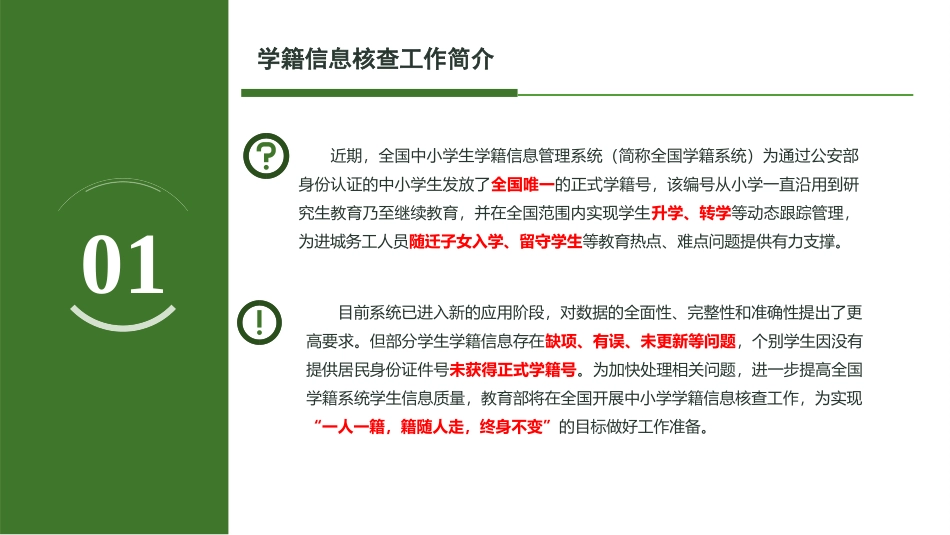 01

学籍信息核查工作简介

近期，全国中小学生学籍信息管理系统（简称全国学籍系统）为通过公安部身份认证的中小学生发放了全国唯一的正式学籍号，该编号从小学一直沿用到研究生教育乃至继续教育，并在全国范围内实现学生升学、转学等动态跟踪管理，为进城务工人员随迁子女入学、留守学生等教育热点、难点问题提供有力支撑。

目前系统已进入新的应用阶段，对数据的全面性、完整性和准确性提出了更高要求。但部分学生学籍信息存在缺项、有误、未更新等问题，个别学生因没有提供居民身份证件号未获得正式学籍号。为加快处理相关问题，进一步提高全国学籍系统学生信息质量，教育部将在全国开展中小学学籍信息核查工作，为实现“一人一籍，籍随人走，终身不变”的目标做好工作准备。